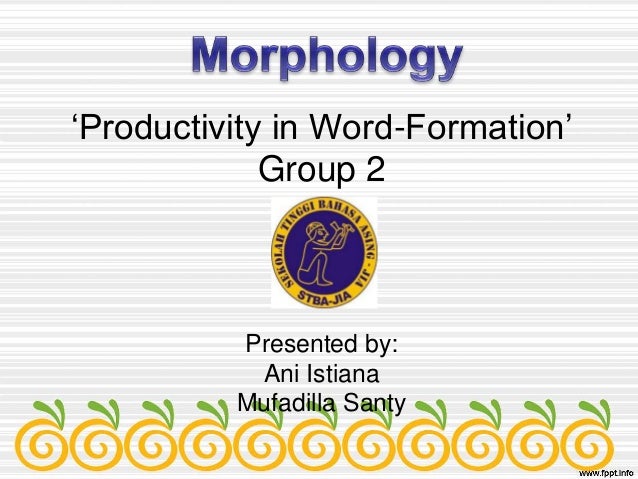 Morphology

‘Productivity in Word-Formation’
Group 2

SEKOLAH TINGGI BAHASA ASING - JIA
STBA-JIA

Presented by:
Ani Istiana
Mufadilla Santy

www.fppt.info